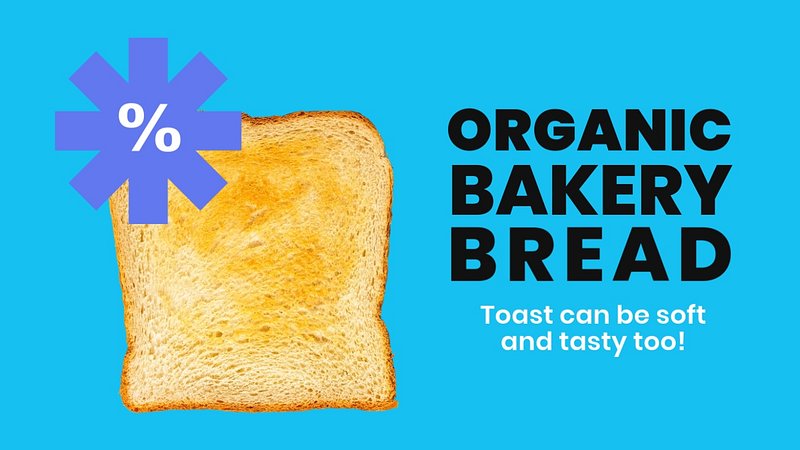 %

ORGANIC BAKERY BREAD

Toast can be soft and tasty too!